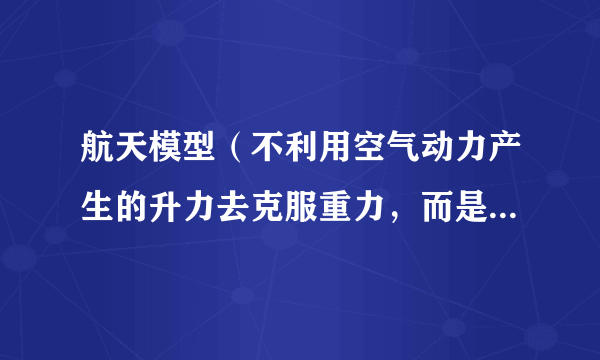 航天模型（不利用空气动力产生的升力去克服重力，而是...